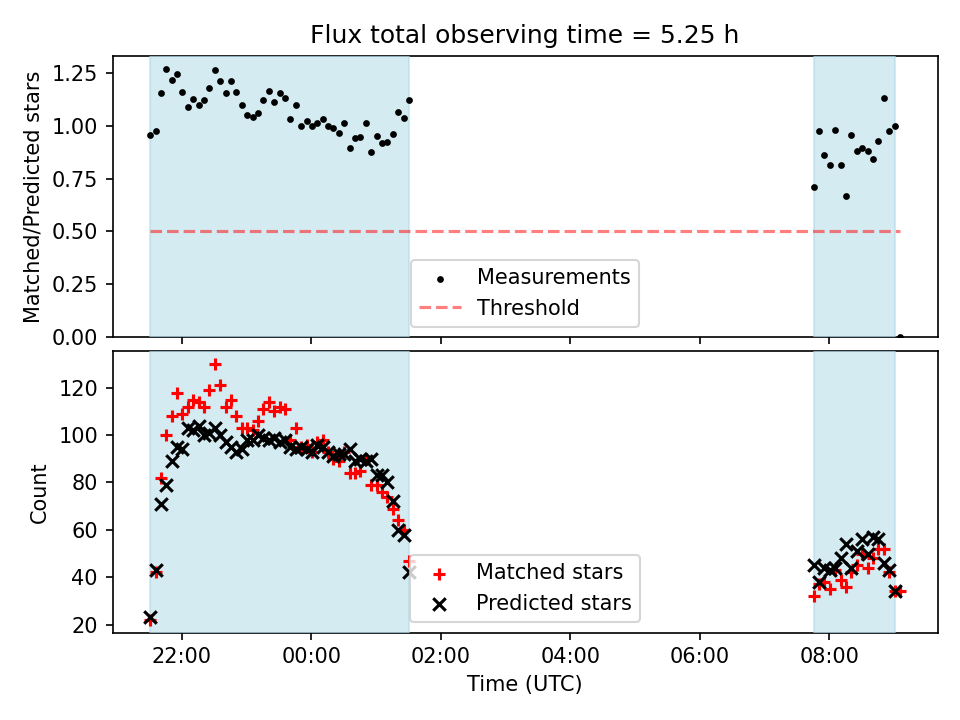 Flux total observing time = 5.25 h

Matched/Predicted stars

1.25
1.00
0.75
0.50
0.25
0.00

Measurements
Threshold

Count

120
100
80
60
40
20

Matched stars
Predicted stars

22:00
00:00
02:00
04:00
06:00
08:00

Time (UTC)